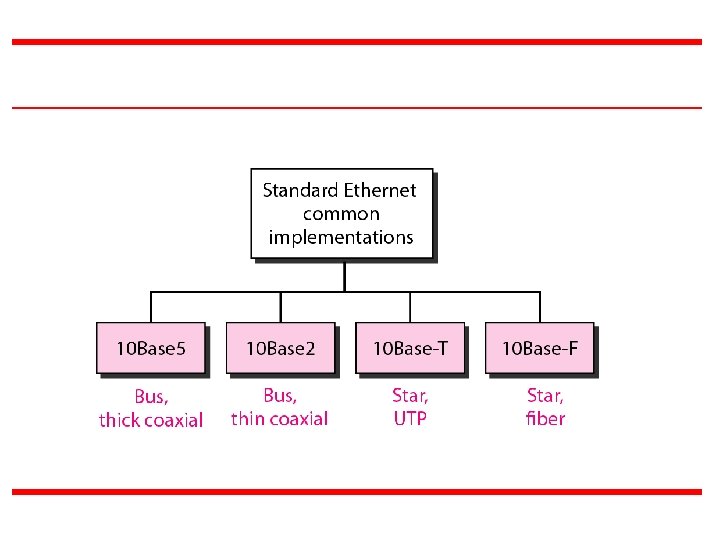 Standard Ethernet common implementations

10Base5

Bus, thick coaxial

10Base2

Bus, thin coaxial

10Base-T

Star, UTP

10Base-F

Star, fiber